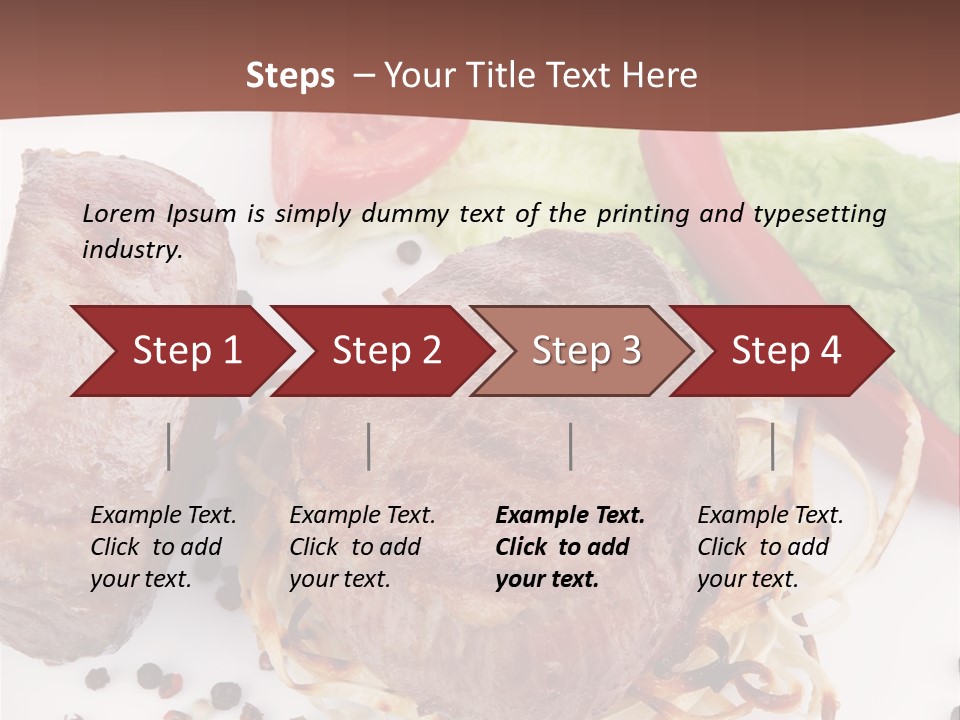 Steps – Your Title Text Here

Lorem Ipsum is simply dummy text of the printing and typesetting industry.

Step 1

Step 2

Step 3

Step 4

Example Text. Click to add your text.

Example Text. Click to add your text.

Example Text. Click to add your text.

Example Text. Click to add your text.